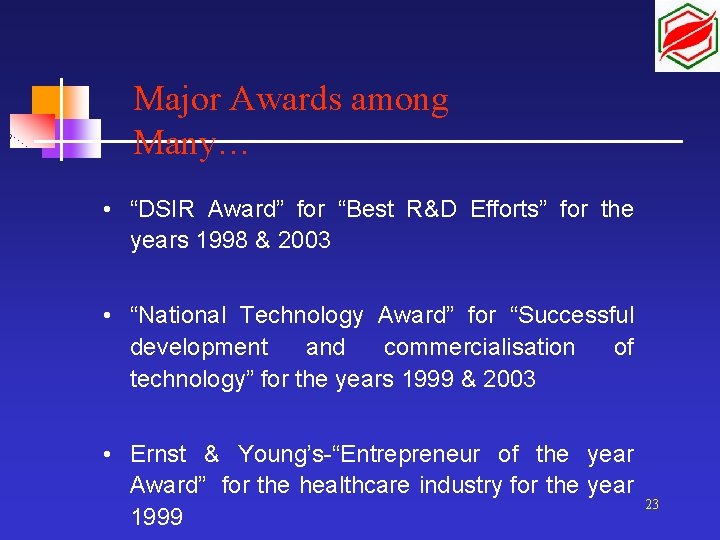 Major Awards among Many…

• “DSIR Award” for “Best R&D Efforts” for the years 1998 & 2003

• “National Technology Award” for “Successful development and commercialisation of technology” for the years 1999 & 2003

• Ernst & Young’s-“Entrepreneur of the year Award” for the healthcare industry for the year 1999

23